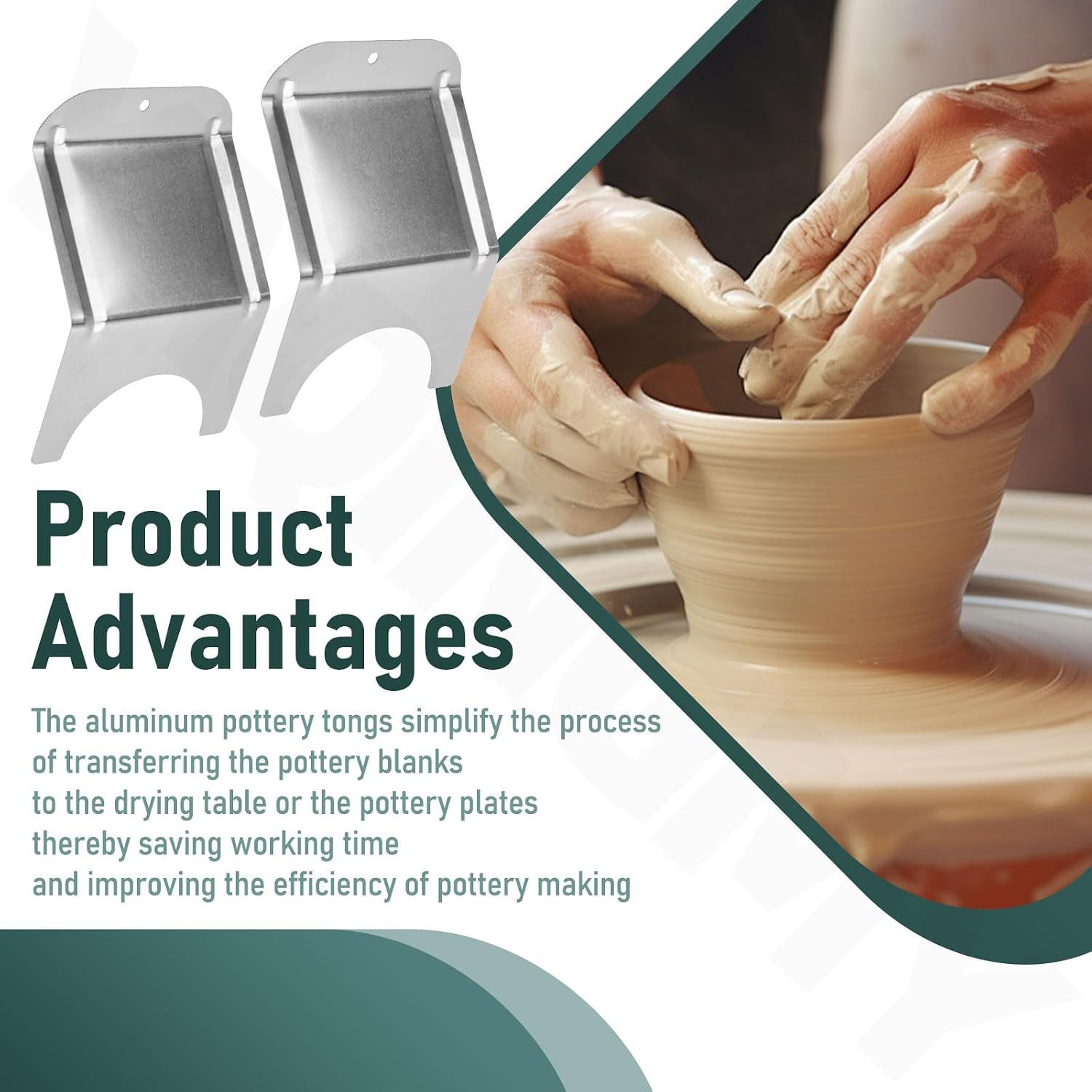 Product Advantages

The aluminum pottery tongs simplify the process of transferring the pottery blanks to the drying table or the pottery plates thereby saving working time and improving the efficiency of pottery making